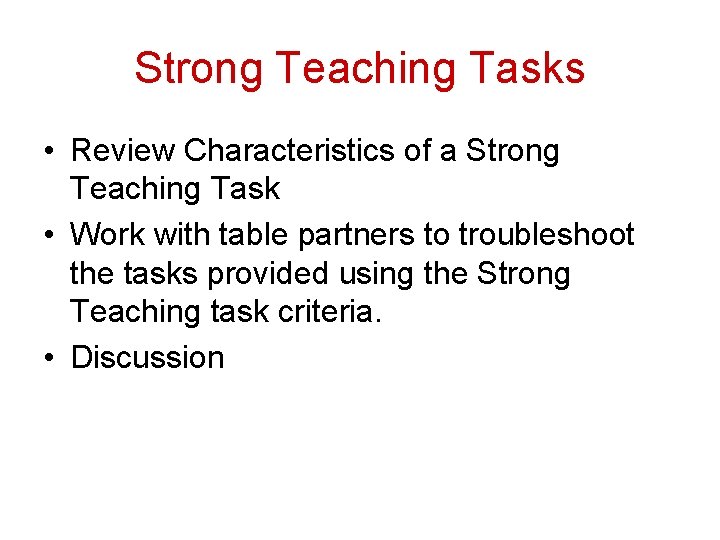 Strong Teaching Tasks

• Review Characteristics of a Strong Teaching Task
• Work with table partners to troubleshoot the tasks provided using the Strong Teaching task criteria.
• Discussion